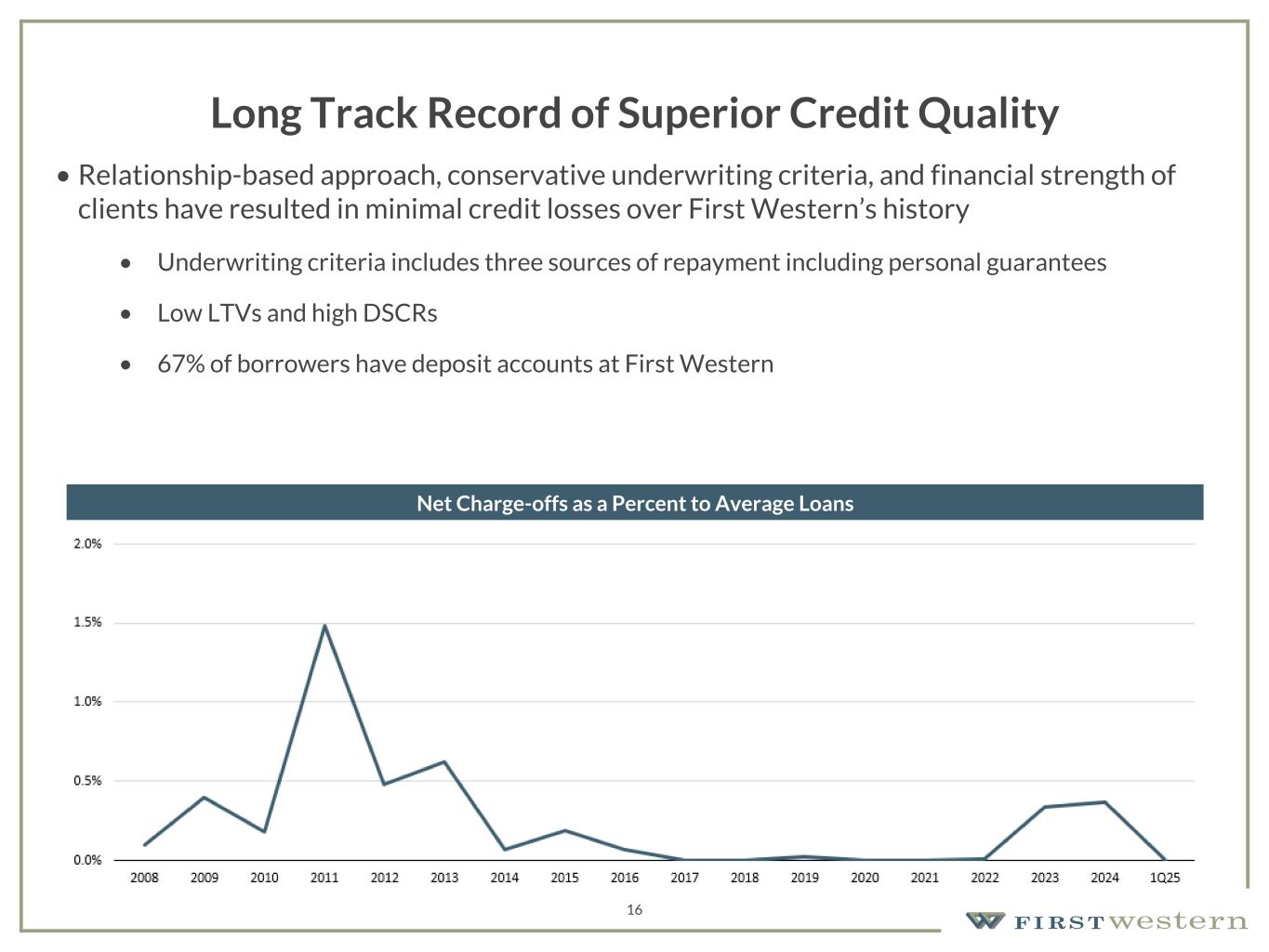 Long Track Record of Superior Credit Quality

• Relationship-based approach, conservative underwriting criteria, and financial strength of clients have resulted in minimal credit losses over First Western's history

• Underwriting criteria includes three sources of repayment including personal guarantees

• Low LTVs and high DSCRs

• 67% of borrowers have deposit accounts at First Western

Net Charge-offs as a Percent to Average Loans

2.0%
1.5%
1.0%
0.5%
0.0%

2008 2009 2010 2011 2012 2013 2014 2015 2016 2017 2018 2019 2020 2021 2022 2023 2024 1Q25

16

FIRST western